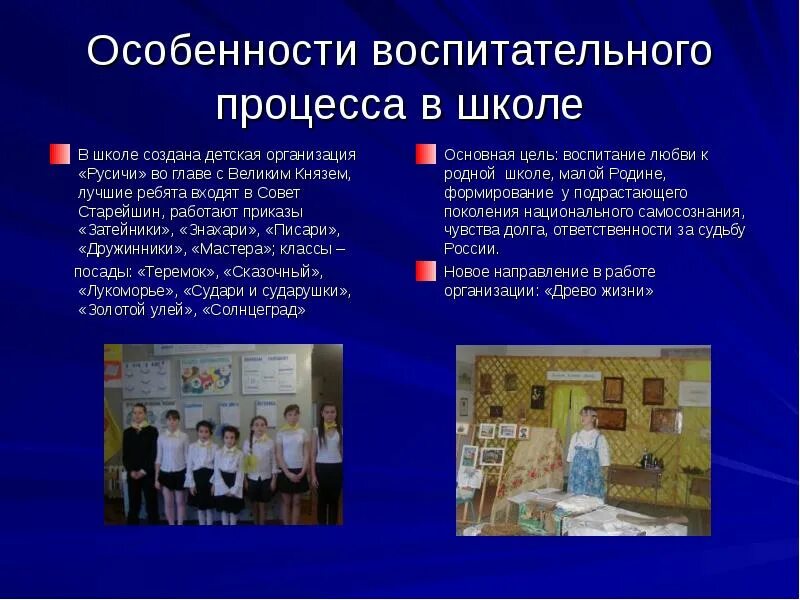 Особенности воспитательного процесса в школе

В школе создана детская организация «Русичи» во главе с Великим Князем, лучшие ребята входят в Совет Старейшин, работают приказы «Затейники», «Знахари», «Писари», «Дружинники», «Мастера»; классы –

посады: «Теремок», «Сказочный», «Лукоморье», «Судари и сударушки», «Золотой улей», «Солнцеград»

Основная цель: воспитание любви к родной школе, малой Родине, формирование у подрастающего поколения национального самосознания, чувства долга, ответственности за судьбу России.

Новое направление в работе организации: «Древо жизни»